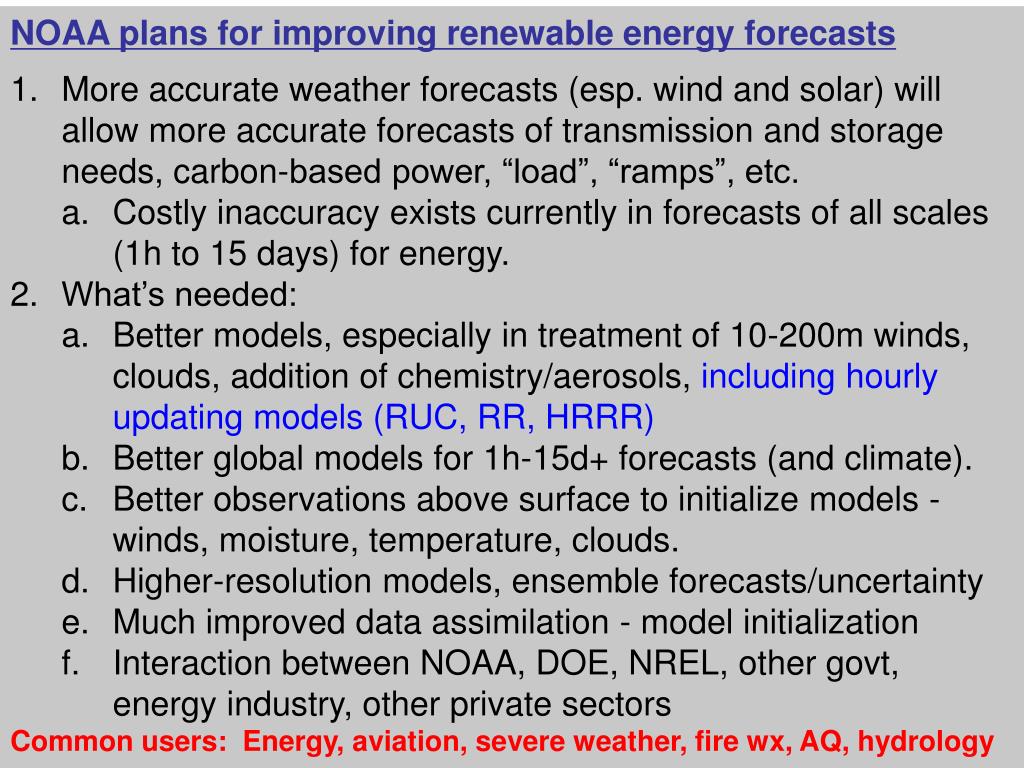 NOAA plans for improving renewable energy forecasts

1. More accurate weather forecasts (esp. wind and solar) will allow more accurate forecasts of transmission and storage needs, carbon-based power, “load”, “ramps”, etc.
   a. Costly inaccuracy exists currently in forecasts of all scales (1h to 15 days) for energy.
2. What’s needed:
   a. Better models, especially in treatment of 10-200m winds, clouds, addition of chemistry/aerosols, including hourly updating models (RUC, RR, HRRR)
   b. Better global models for 1h-15d+ forecasts (and climate).
   c. Better observations above surface to initialize models - winds, moisture, temperature, clouds.
   d. Higher-resolution models, ensemble forecasts/uncertainty
   e. Much improved data assimilation - model initialization
   f. Interaction between NOAA, DOE, NREL, other govt, energy industry, other private sectors

Common users: Energy, aviation, severe weather, fire wx, AQ, hydrology